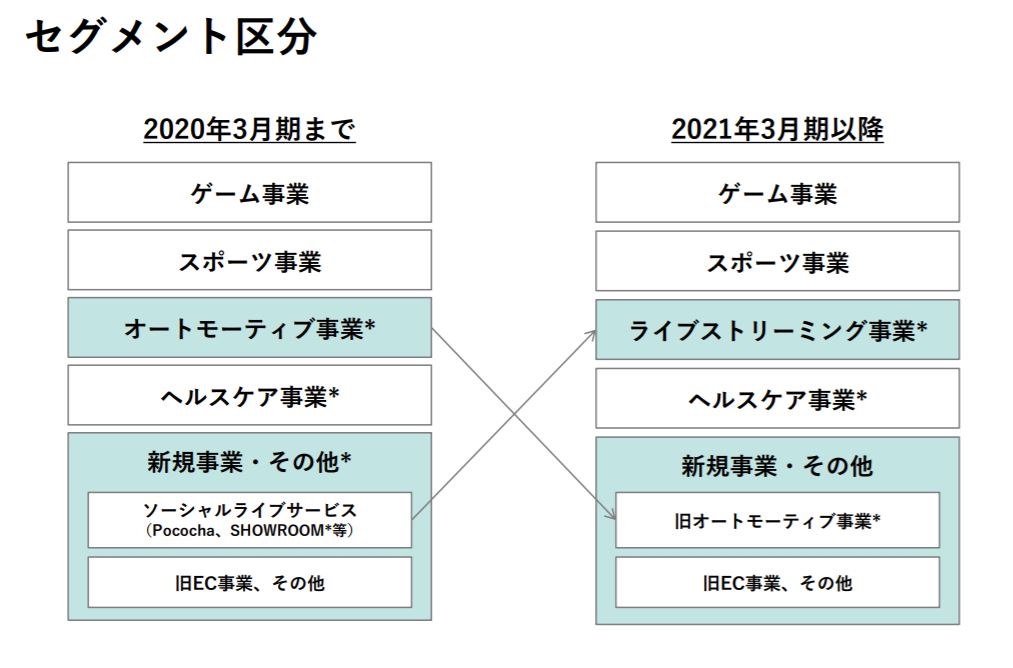 セグメント区分

2020年3月期まで

ゲーム事業

スポーツ事業

オートモーティブ事業*

ヘルスケア事業*

新規事業・その他*

ソーシャルライブサービス
（Pococha、SHOWROOM*等）

旧EC事業、その他

2021年3月期以降

ゲーム事業

スポーツ事業

ライブストリーミング事業*

ヘルスケア事業*

新規事業・その他

旧オートモーティブ事業*

旧EC事業、その他